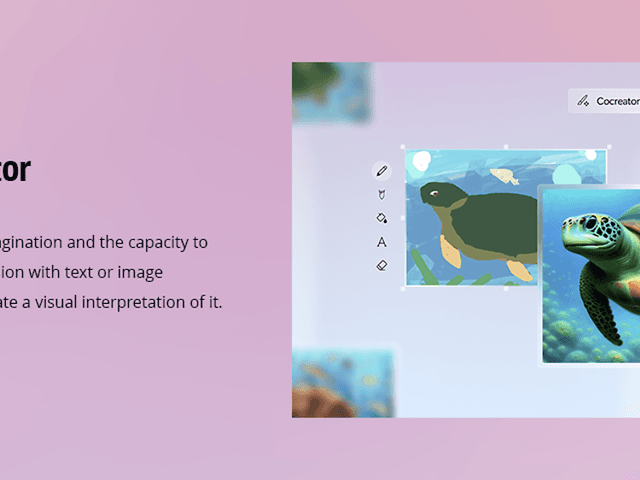 tor

gination and the capacity to
ion with text or image
ate a visual interpretation of it.

Cocreator

A